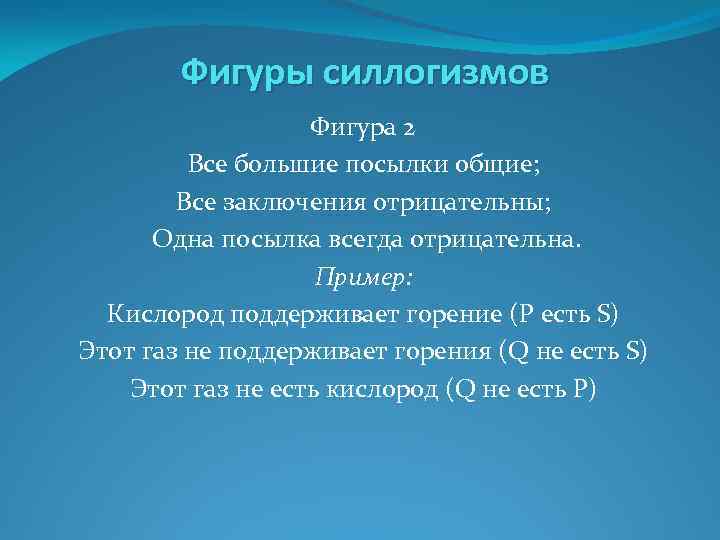 Фигуры силлогизмов

Фигура 2
Все большие посылки общие;
Все заключения отрицательны;
Одна посылка всегда отрицательна.
Пример:
Кислород поддерживает горение (P есть S)
Этот газ не поддерживает горения (Q не есть S)
Этот газ не есть кислород (Q не есть P)